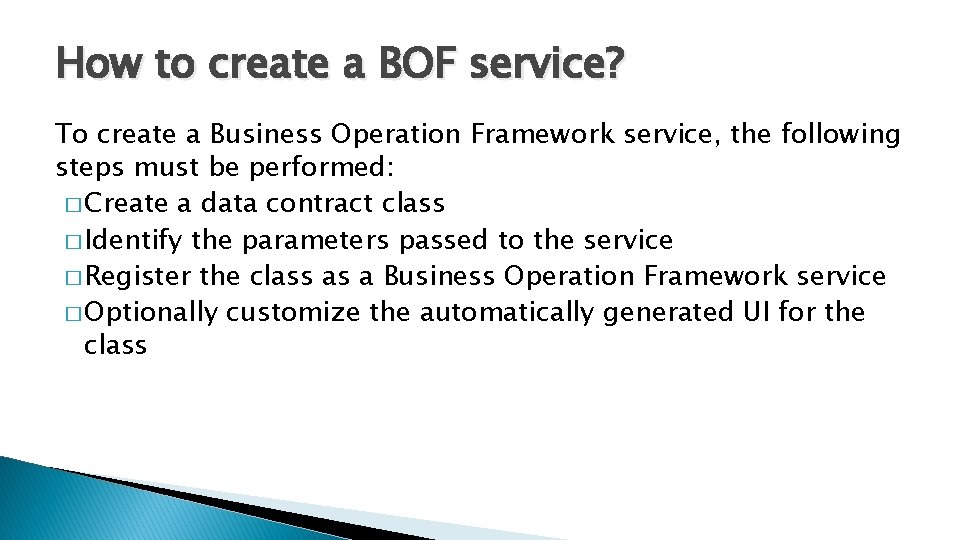 How to create a BOF service?

To create a Business Operation Framework service, the following steps must be performed:
□ Create a data contract class
□ Identify the parameters passed to the service
□ Register the class as a Business Operation Framework service
□ Optionally customize the automatically generated UI for the class